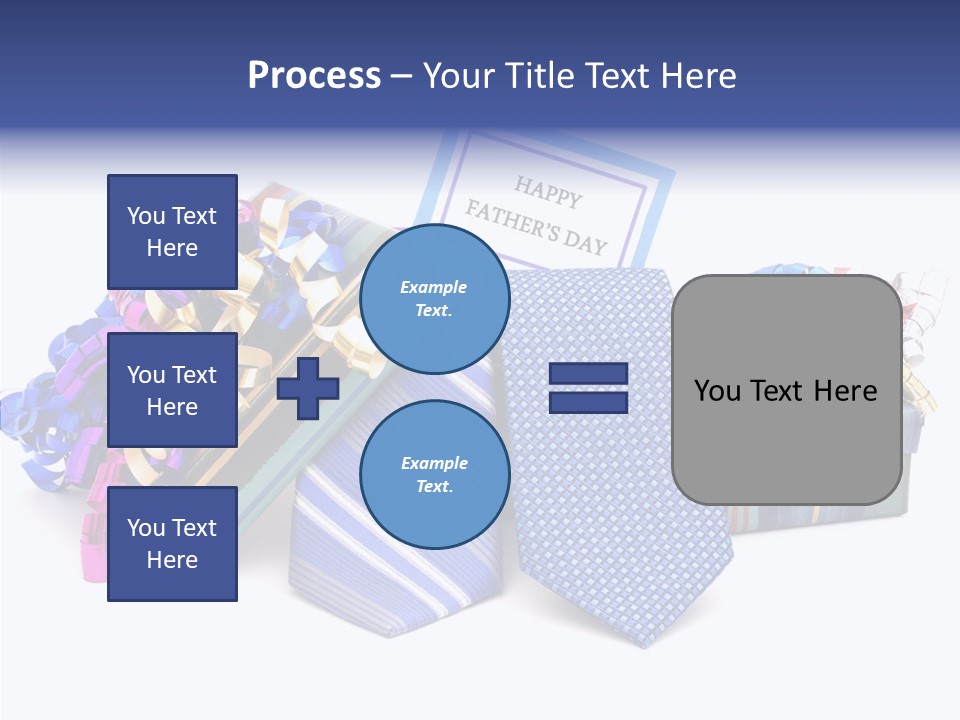 Process – Your Title Text Here

HAPPY FATHER'S DAY

You Text Here

You Text Here

You Text Here

Example Text.

Example Text.

You Text Here